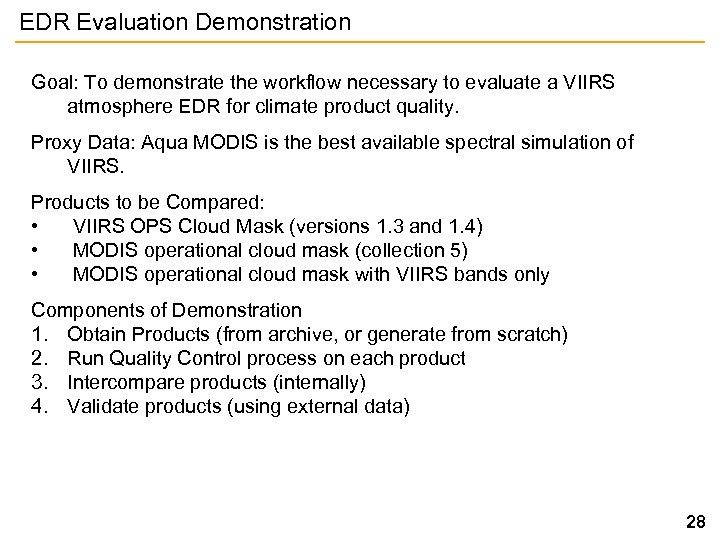 EDR Evaluation Demonstration

Goal: To demonstrate the workflow necessary to evaluate a VIIRS atmosphere EDR for climate product quality.

Proxy Data: Aqua MODIS is the best available spectral simulation of VIIRS.

Products to be Compared:
• VIIRS OPS Cloud Mask (versions 1.3 and 1.4)
• MODIS operational cloud mask (collection 5)
• MODIS operational cloud mask with VIIRS bands only

Components of Demonstration
1. Obtain Products (from archive, or generate from scratch)
2. Run Quality Control process on each product
3. Intercompare products (internally)
4. Validate products (using external data)

28